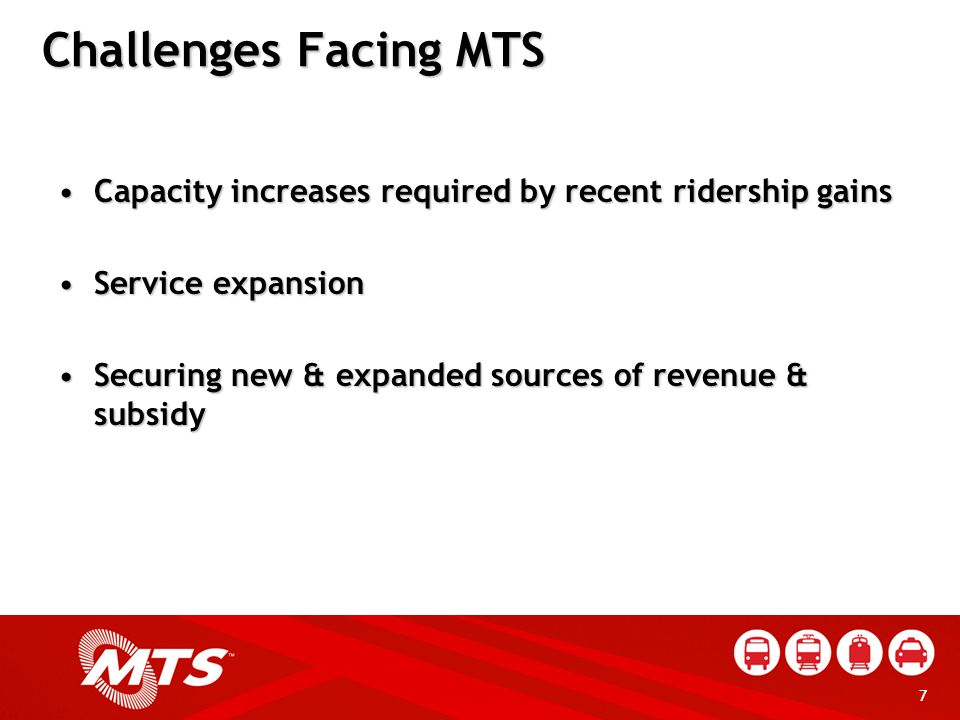 Challenges Facing MTS

• Capacity increases required by recent ridership gains

• Service expansion

• Securing new & expanded sources of revenue & subsidy

MTS™

7